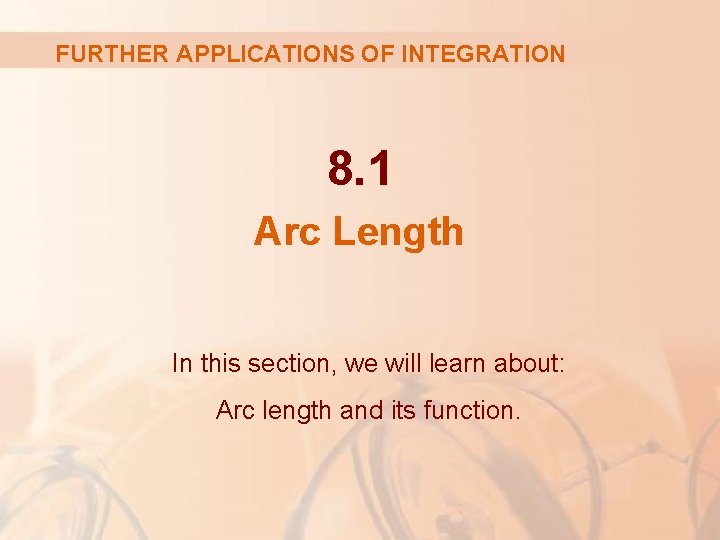 FURTHER APPLICATIONS OF INTEGRATION

8.1

Arc Length

In this section, we will learn about:

Arc length and its function.